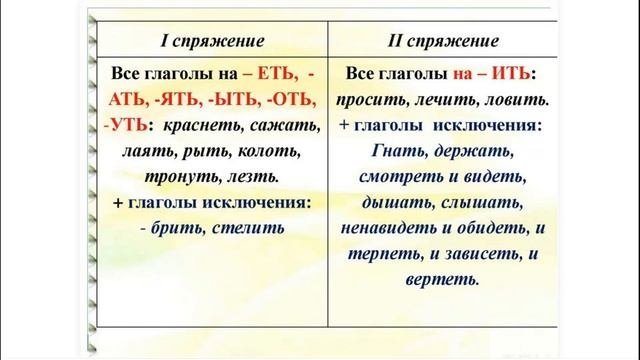 | I спряжение | II спряжение |
|---|---|
| Все глаголы на – ЕТЬ, -АТЬ, -ЯТЬ, -ЫТЬ, -ОТЬ, -УТЬ: краснеть, сажать, лаять, рыть, колоть, тронуть, лезть. + глаголы исключения: - брить, стелить | Все глаголы на – ИТЬ: просить, лечить, ловить. + глаголы исключения: Гнать, держать, смотреть и видеть, дышать, слышать, ненавидеть и обидеть, и терпеть, и зависеть, и вертеть. |